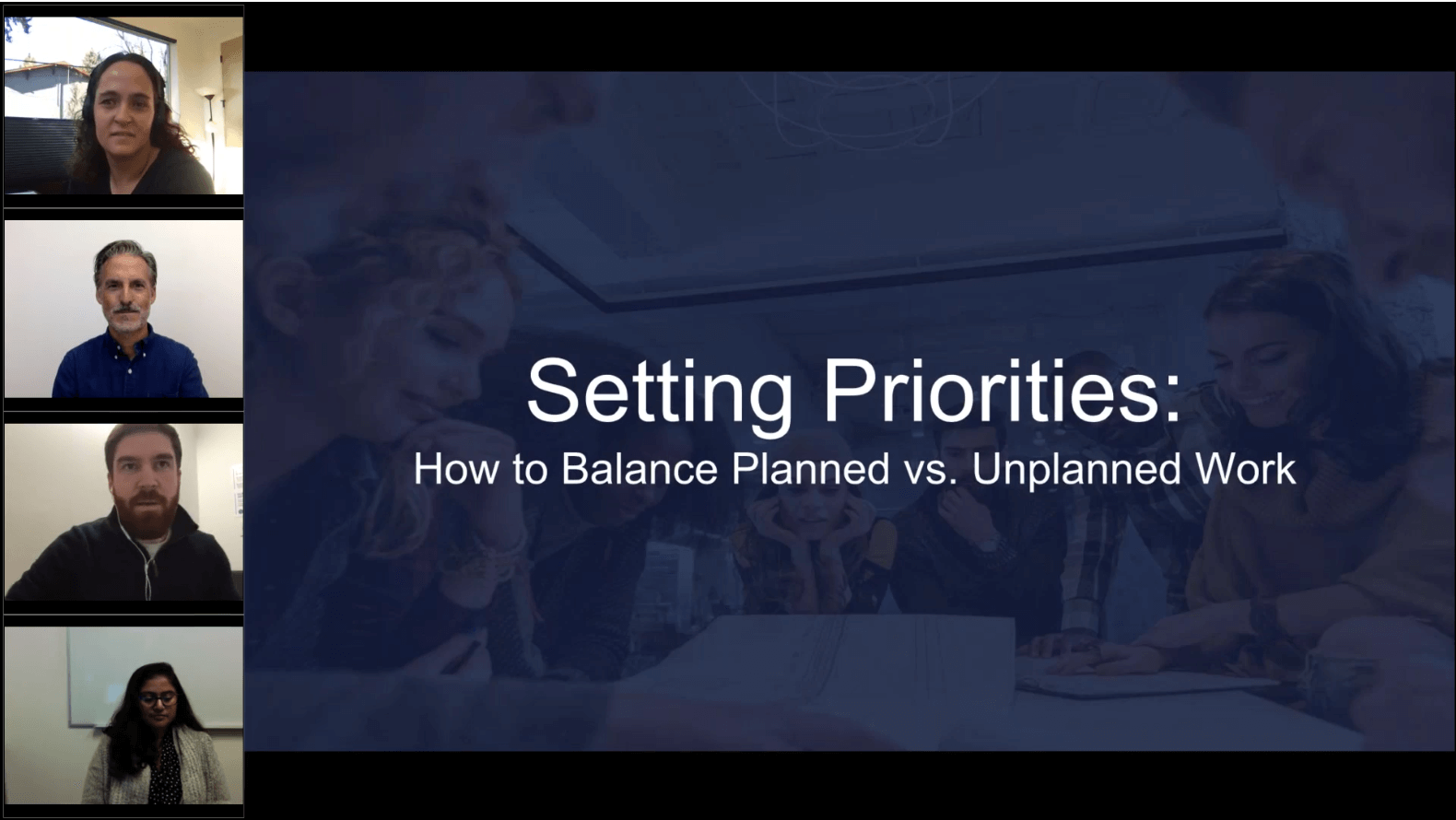 Setting Priorities:
How to Balance Planned vs. Unplanned Work